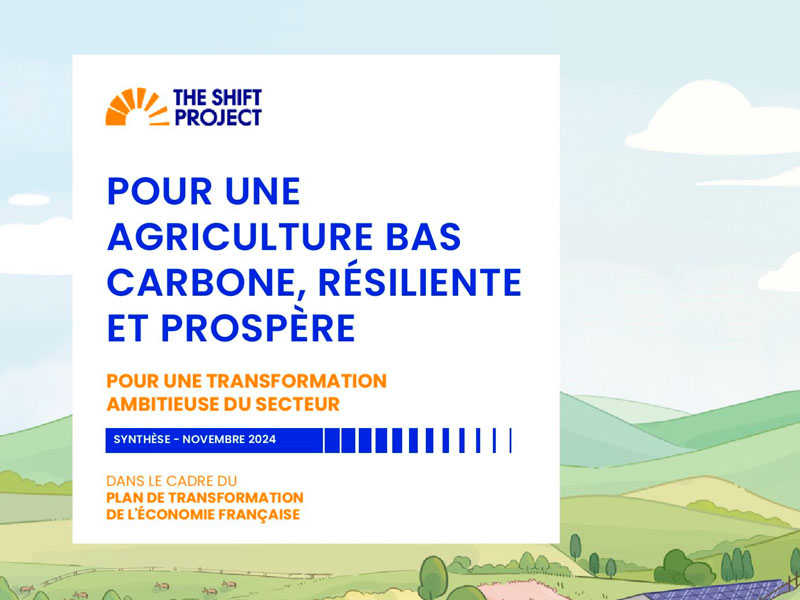 THE SHIFT PROJECT

POUR UNE AGRICULTURE BAS CARBONE, RÉSILIENTE ET PROSPÈRE

POUR UNE TRANSFORMATION AMBITIEUSE DU SECTEUR

SYNTHÈSE - NOVEMBRE 2024

DANS LE CADRE DU
PLAN DE TRANSFORMATION DE L'ÉCONOMIE FRANÇAISE